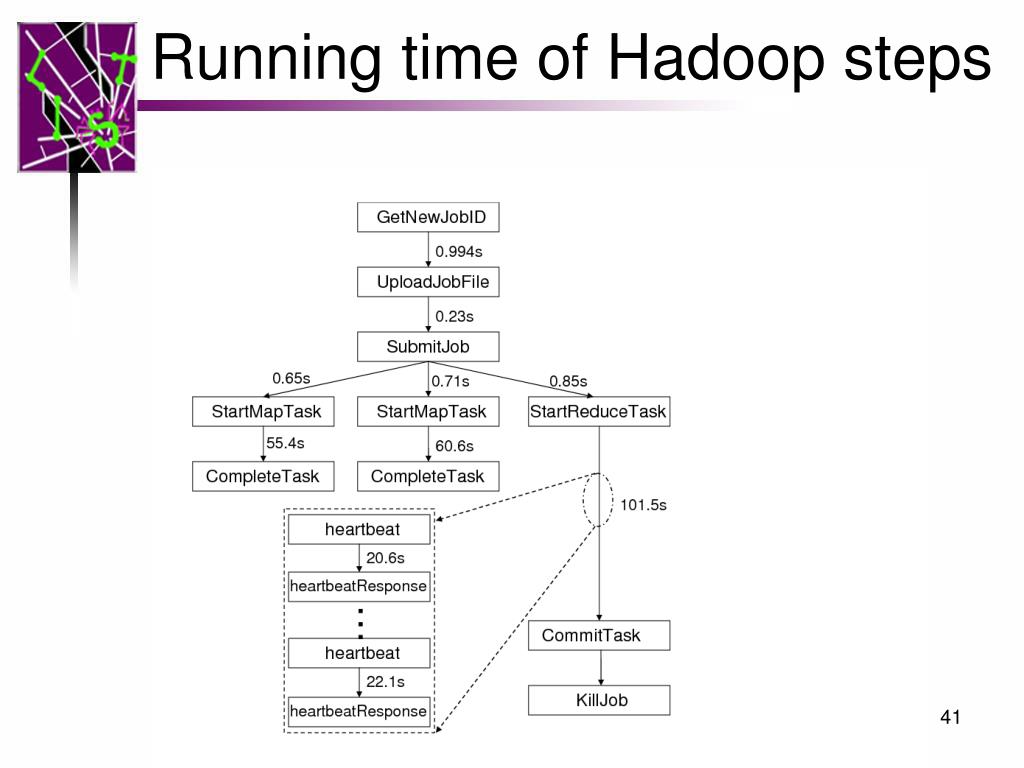 Running time of Hadoop steps

GetNewJobID
0.994s
UploadJobFile
0.23s
SubmitJob
0.65s
0.71s
0.85s
StartMapTask
StartMapTask
StartReduceTask
55.4s
60.6s
CompleteTask
CompleteTask
101.5s
heartbeat
20.6s
heartbeatResponse
heartbeat
22.1s
heartbeatResponse
CommitTask
KillJob

41